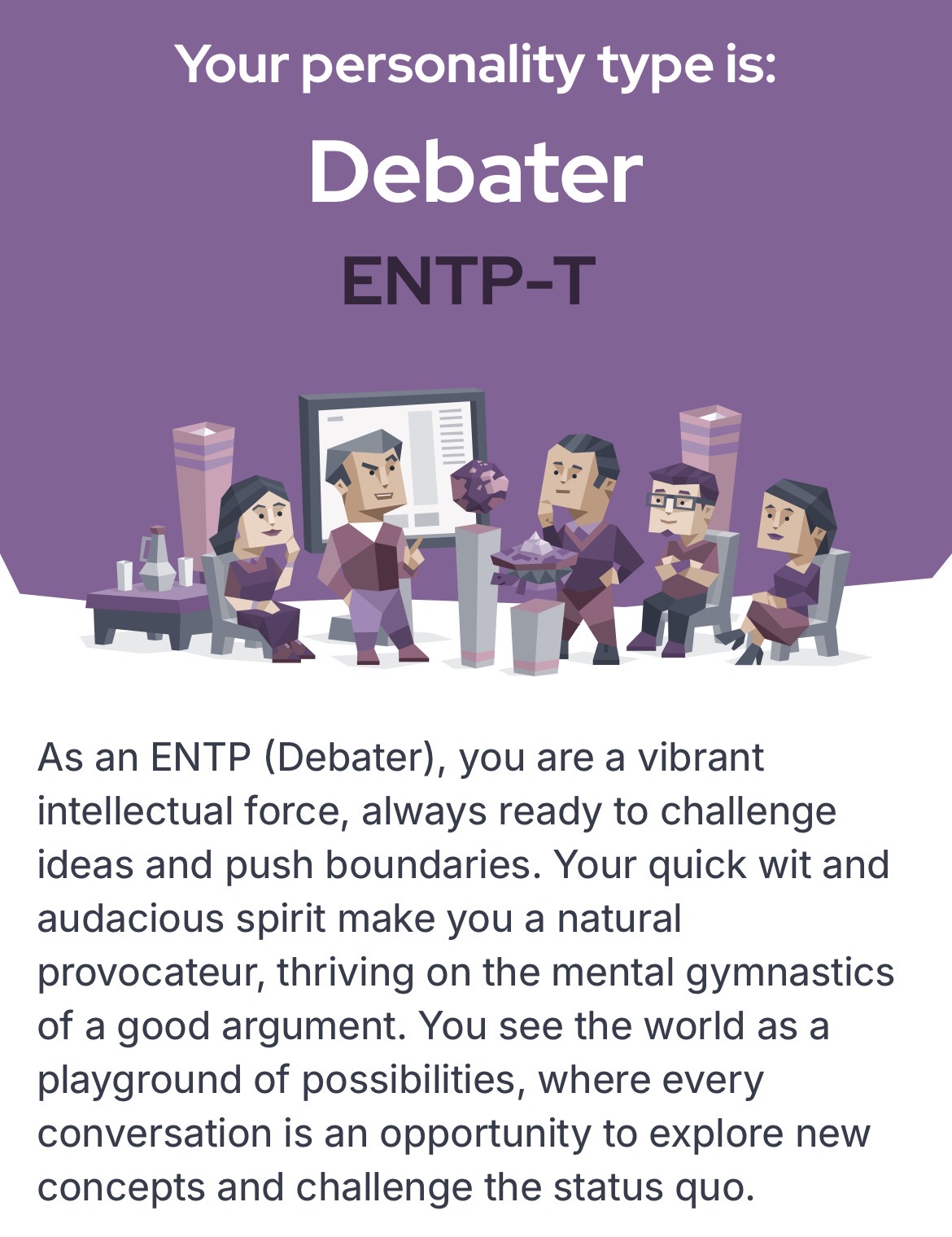 Your personality type is:

Debater

ENTP-T

As an ENTP (Debater), you are a vibrant intellectual force, always ready to challenge ideas and push boundaries. Your quick wit and audacious spirit make you a natural provocateur, thriving on the mental gymnastics of a good argument. You see the world as a playground of possibilities, where every conversation is an opportunity to explore new concepts and challenge the status quo.